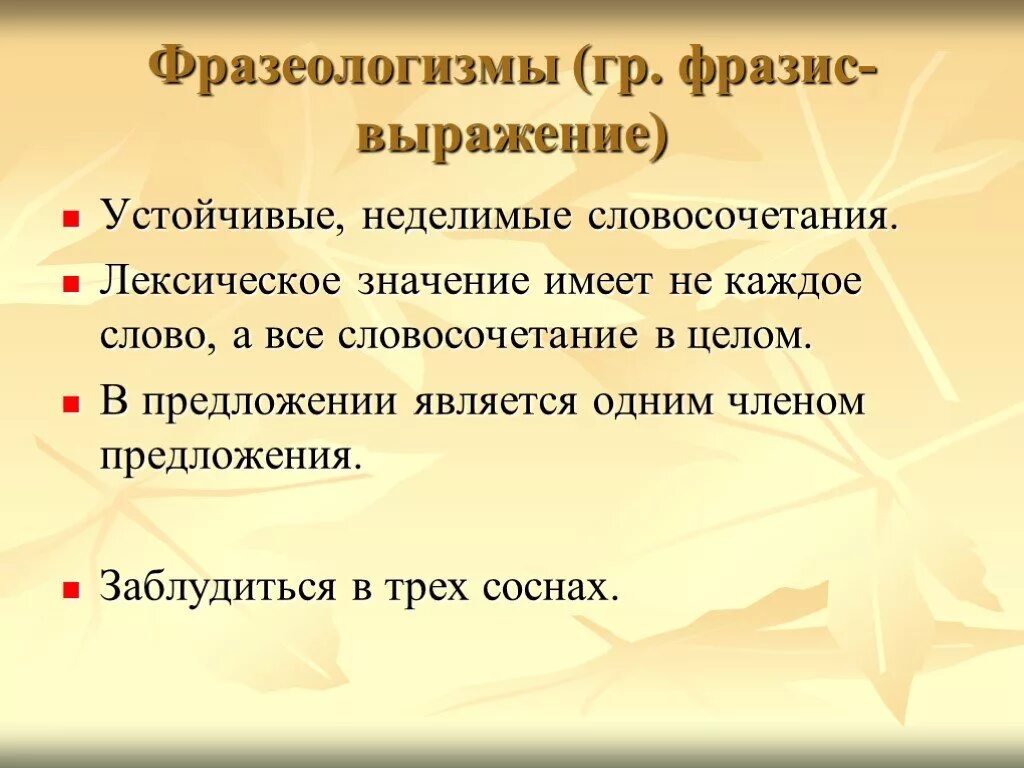 Фразеологизмы (гр. фразис-выражение)

Устойчивые, неделимые словосочетания.

Лексическое значение имеет не каждое слово, а все словосочетание в целом.

В предложении является одним членом предложения.

Заблудиться в трех соснах.